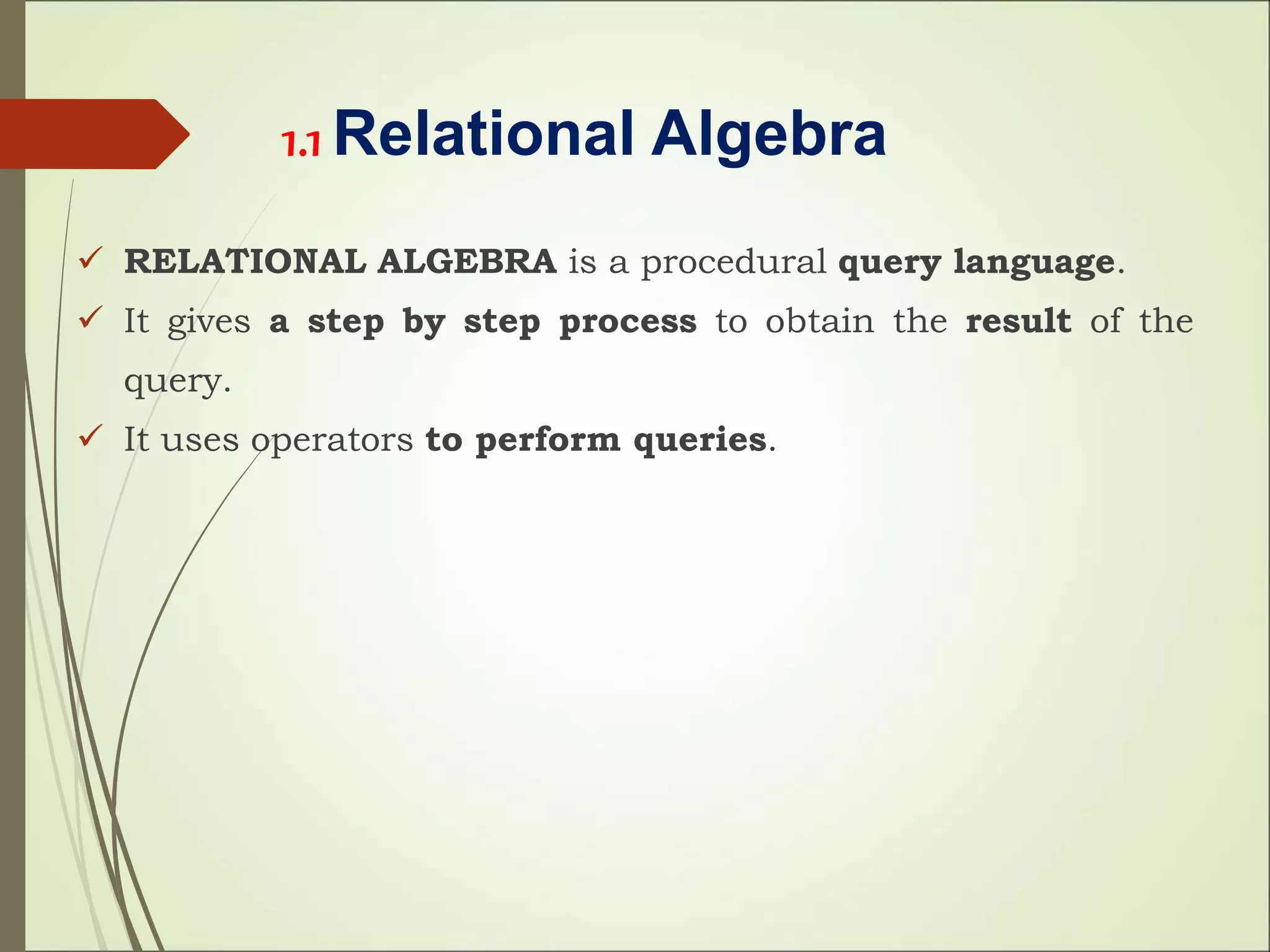 1.1 Relational Algebra

✓ RELATIONAL ALGEBRA is a procedural query language.
✓ It gives a step by step process to obtain the result of the query.
✓ It uses operators to perform queries.